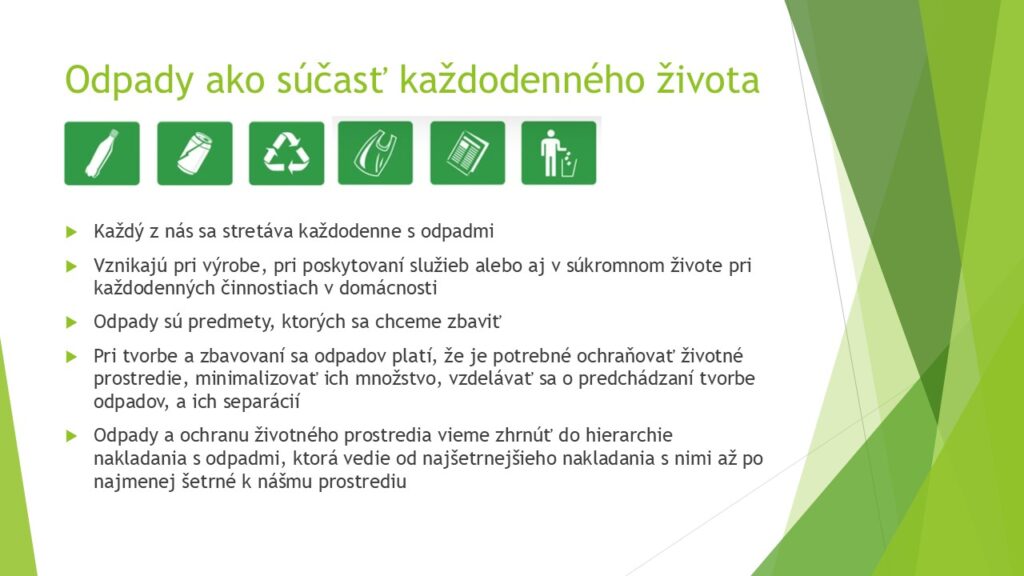 Odpady ako súčasť každodenného života

Každý z nás sa stretáva každodenne s odpadmi

Vznikajú pri výrobe, pri poskytovaní služieb alebo aj v súkromnom živote pri každodenných činnostiach v domácnosti

Odpady sú predmety, ktorých sa chceme zbaviť

Pri tvorbe a zbavovaní sa odpadov platí, že je potrebné ochraňovať životné prostredie, minimalizovať ich množstvo, vzdelávať sa o predchádzaní tvorbe odpadov, a ich separácií

Odpady a ochranu životného prostredia vieme zhrnúť do hierarchie nakladania s odpadmi, ktorá vedie od najšetrnejšieho nakladania s nimi až po najmenej šetrné k nášmu prostrediu